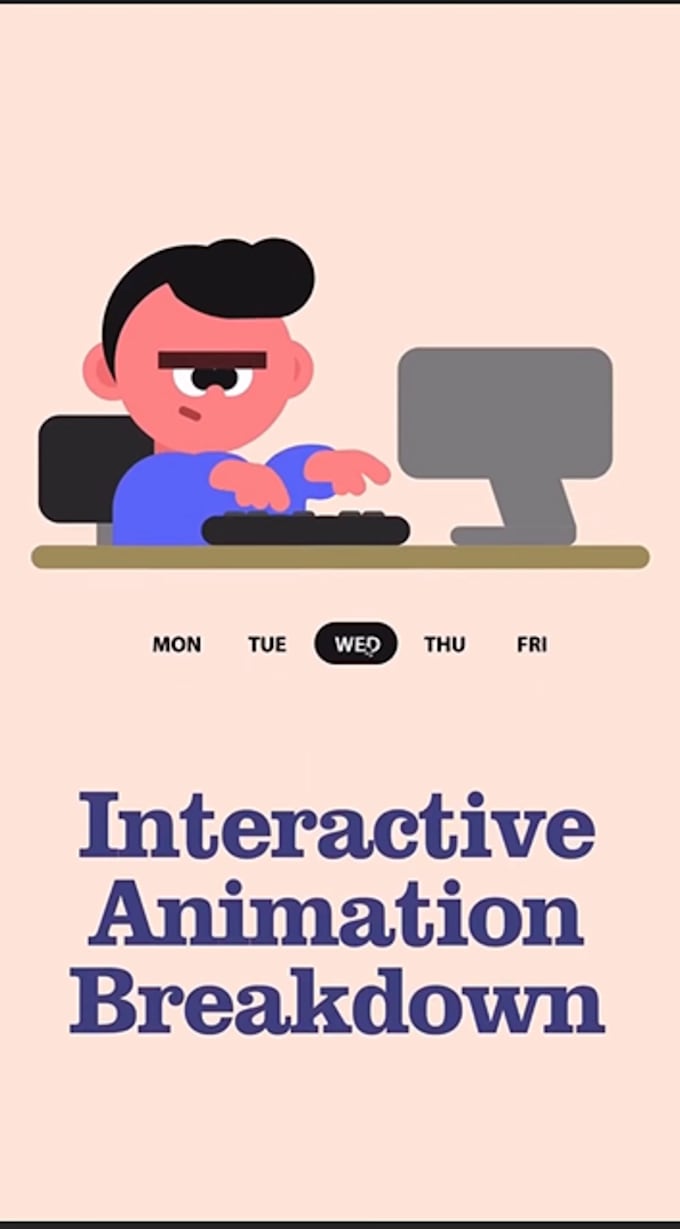 MON TUE WED THU FRI

Interactive Animation Breakdown